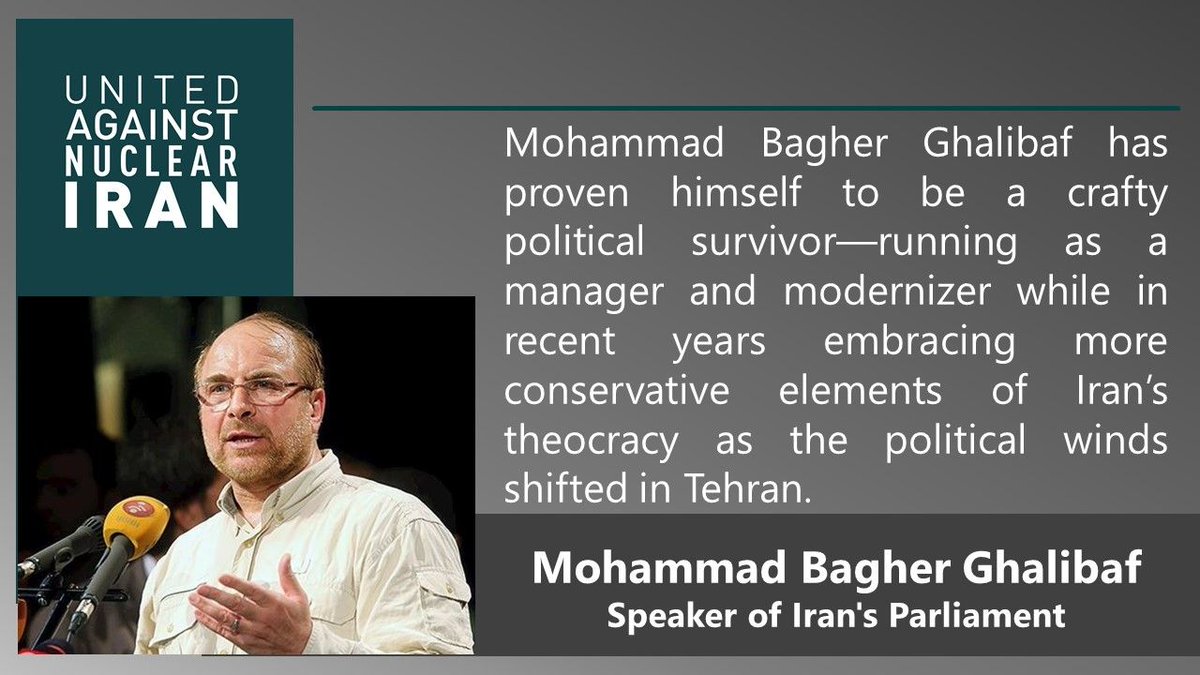 UNITED
AGAINST
NUCLEAR
IRAN

Mohammad Bagher Ghalibaf has proven himself to be a crafty political survivor—running as a manager and modernizer while in recent years embracing more conservative elements of Iran's theocracy as the political winds shifted in Tehran.

Mohammad Bagher Ghalibaf
Speaker of Iran's Parliament